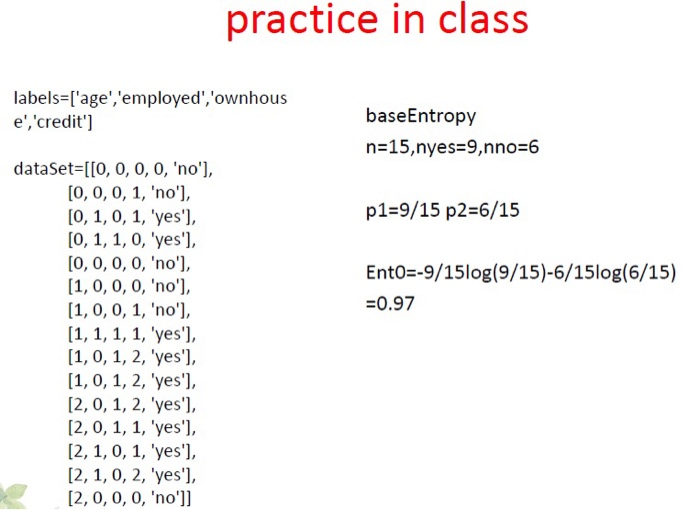 practice in class

labels=['age','employed','ownhouse','credit']

dataSet=[[0, 0, 0, 0, 'no'],
[0, 0, 0, 1, 'no'],
[0, 1, 0, 1, 'yes'],
[0, 1, 1, 0, 'yes'],
[0, 0, 0, 0, 'no'],
[1, 0, 0, 0, 'no'],
[1, 0, 0, 1, 'no'],
[1, 1, 1, 1, 'yes'],
[1, 0, 1, 2, 'yes'],
[1, 0, 1, 2, 'yes'],
[2, 0, 1, 2, 'yes'],
[2, 0, 1, 1, 'yes'],
[2, 1, 0, 1, 'yes'],
[2, 1, 0, 2, 'yes'],
[2, 0, 0, 0, 'no']]

baseEntropy
n=15,nyes=9,nno=6

p1=9/15 p2=6/15

Ent0=-9/15log(9/15)-6/15log(6/15)
=0.97